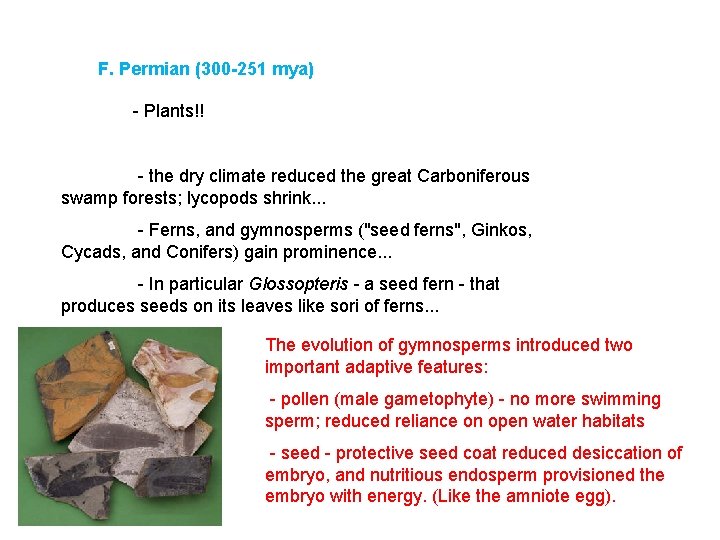 F. Permian (300-251 mya)

- Plants!!

- the dry climate reduced the great Carboniferous swamp forests; lycopods shrink...

- Ferns, and gymnosperms ("seed ferns", Ginkos, Cycads, and Conifers) gain prominence...

- In particular Glossopteris - a seed fern - that produces seeds on its leaves like sori of ferns...

The evolution of gymnosperms introduced two important adaptive features:

- pollen (male gametophyte) - no more swimming sperm; reduced reliance on open water habitats

- seed - protective seed coat reduced desiccation of embryo, and nutritious endosperm provisioned the embryo with energy. (Like the amniote egg).